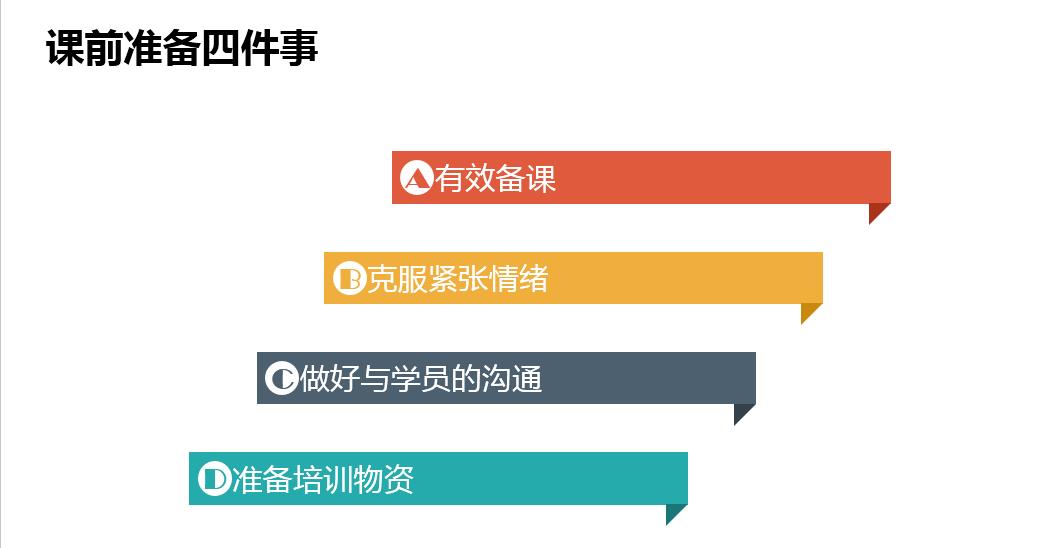 课前准备四件事

A 有效备课

B 克服紧张情绪

C 做好与学员的沟通

D 准备培训物资